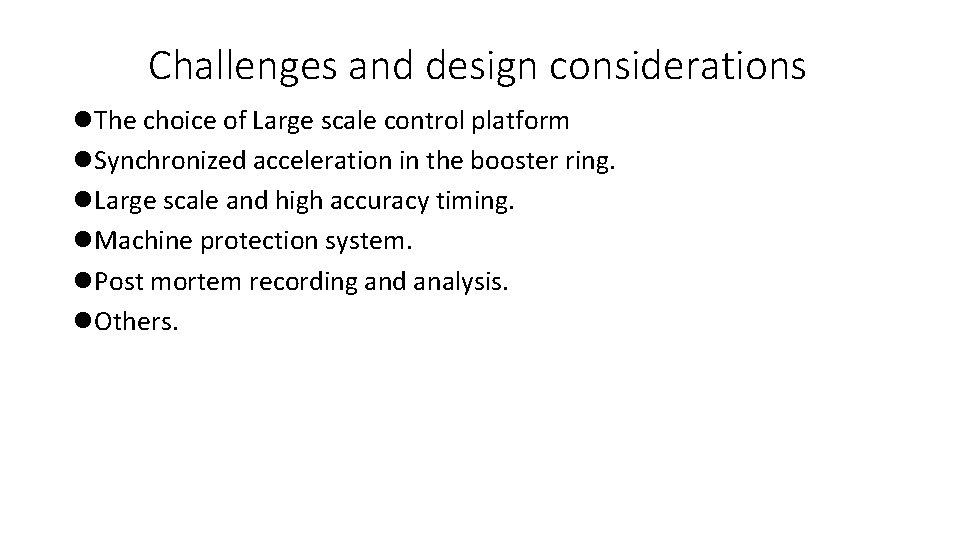 Challenges and design considerations

●The choice of Large scale control platform
●Synchronized acceleration in the booster ring.
●Large scale and high accuracy timing.
●Machine protection system.
●Post mortem recording and analysis.
●Others.